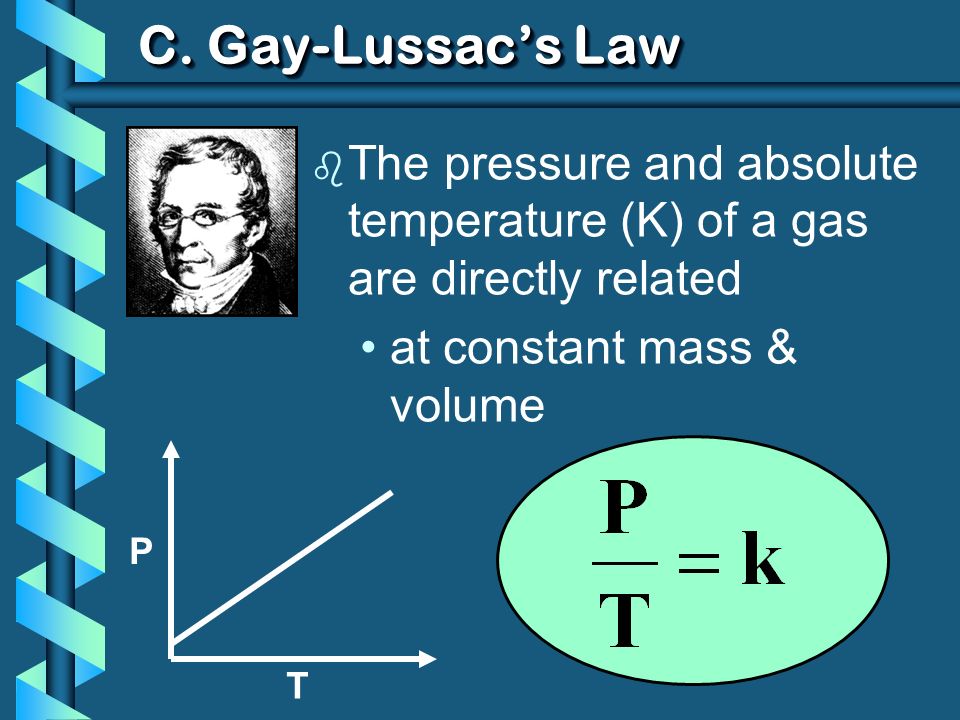 C. Gay-Lussac's Law

The pressure and absolute temperature (K) of a gas are directly related

• at constant mass & volume

P

T

$\frac{P}{T} = k$